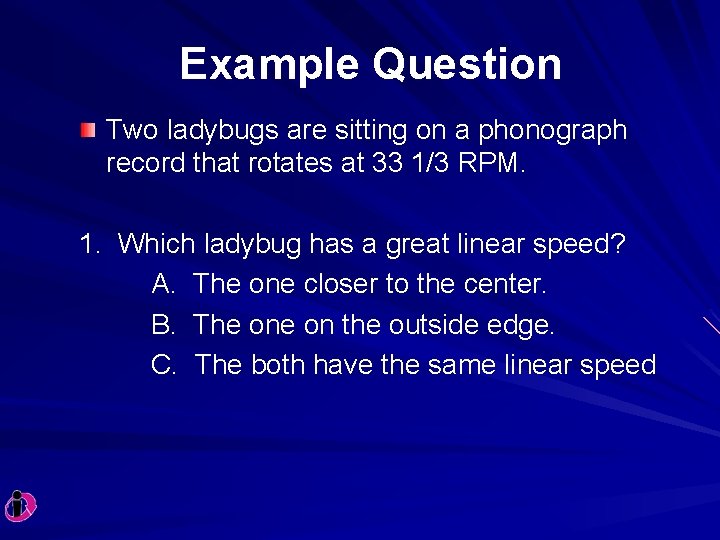 Example Question

Two ladybugs are sitting on a phonograph record that rotates at 33 1/3 RPM.

1. Which ladybug has a great linear speed?
A. The one closer to the center.
B. The one on the outside edge.
C. The both have the same linear speed